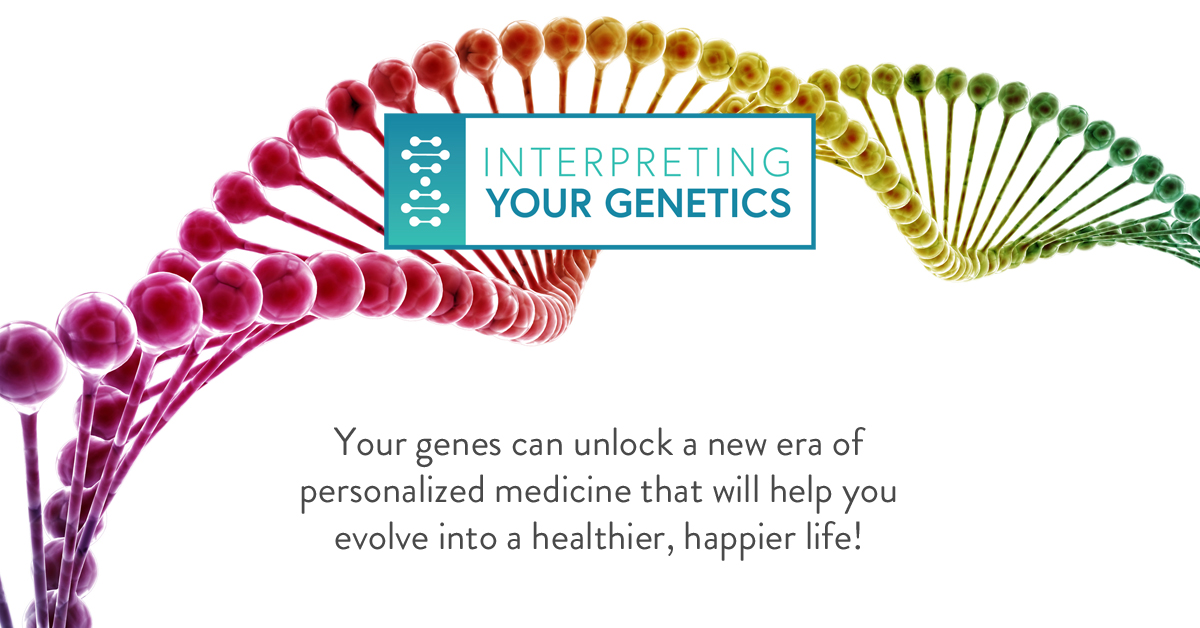 INTERPRETING
YOUR GENETICS

Your genes can unlock a new era of personalized medicine that will help you evolve into a healthier, happier life!